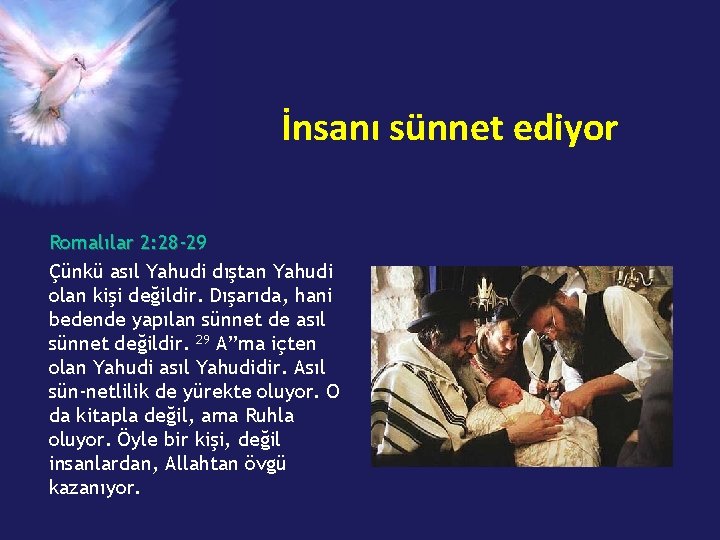 İnsanı sünnet ediyor

Romalılar 2:28-29

Çünkü asıl Yahudi dıştan Yahudi olan kişi değildir. Dışarıda, hani bedende yapılan sünnet de asıl sünnet değildir. $^{29}$ A”ma içten olan Yahudi asıl Yahudidir. Asıl sün-netlilik de yürekte oluyor. O da kitapla değil, ama Ruhla oluyor. Öyle bir kişi, değil insanlardan, Allahtan övgü kazanıyor.